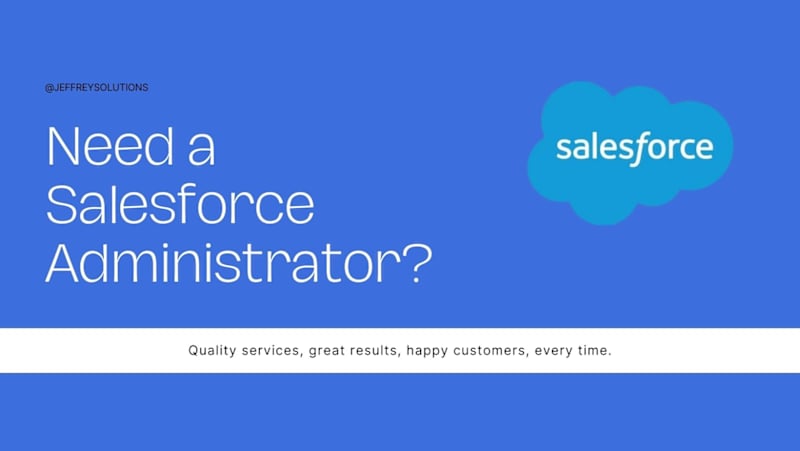 @JEFFREYSOLUTIONS

Need a Salesforce Administrator?

salesforce

Quality services, great results, happy customers, every time.